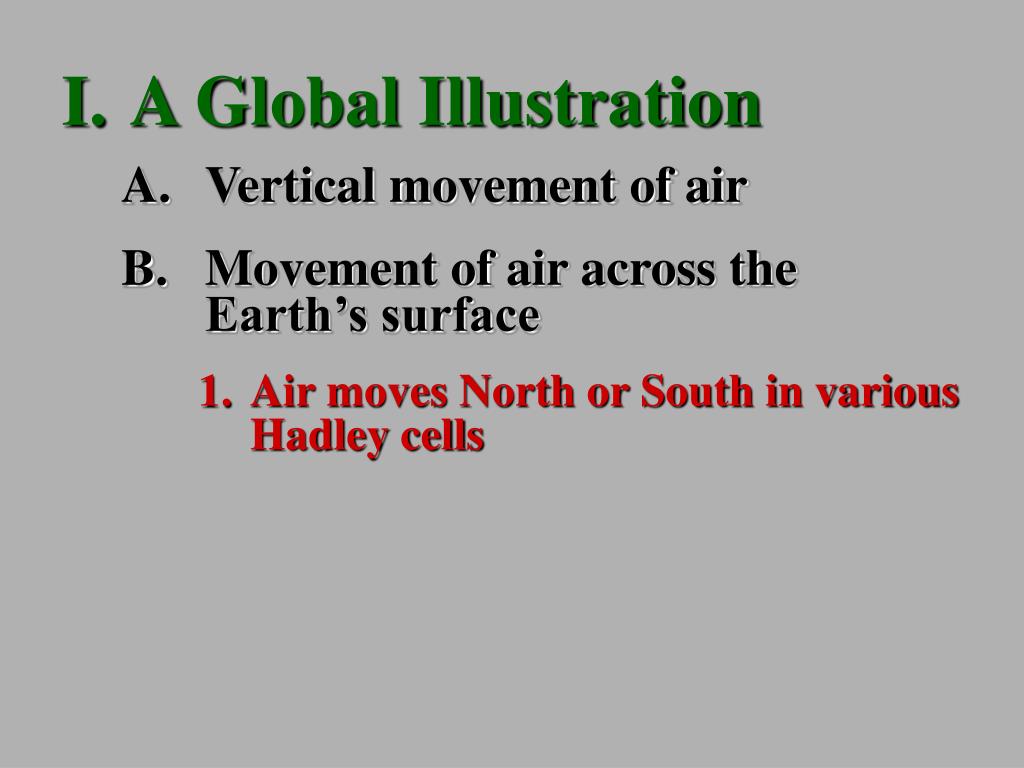 I. A Global Illustration

A. Vertical movement of air

B. Movement of air across the Earth’s surface

1. Air moves North or South in various Hadley cells